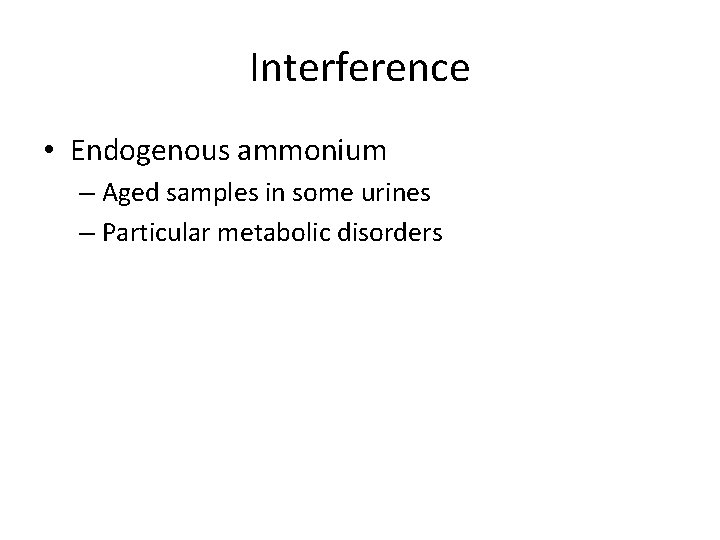 Interference

• Endogenous ammonium
  – Aged samples in some urines
  – Particular metabolic disorders